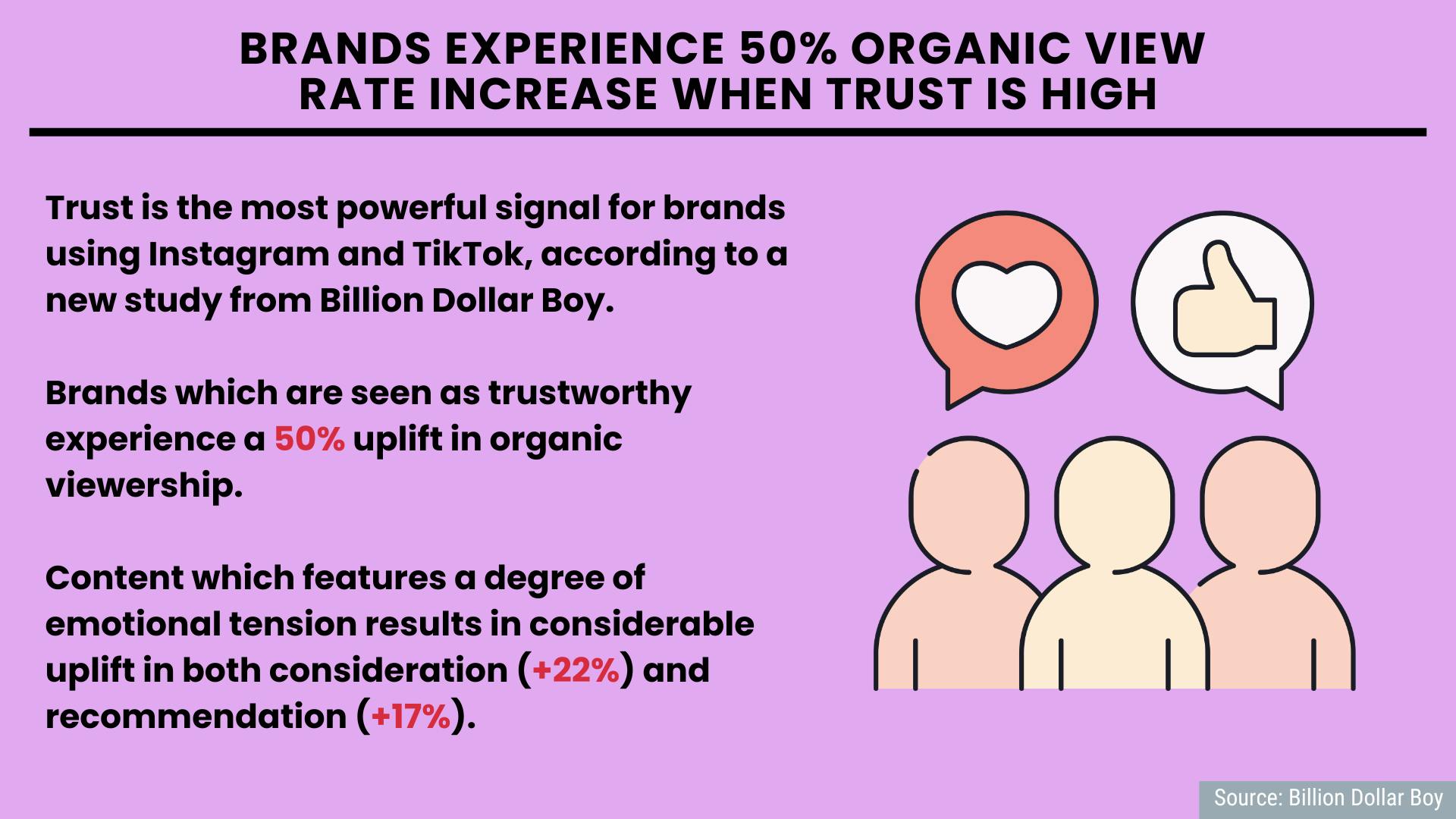 BRANDS EXPERIENCE 50% ORGANIC VIEW RATE INCREASE WHEN TRUST IS HIGH

Trust is the most powerful signal for brands using Instagram and TikTok, according to a new study from Billion Dollar Boy.

Brands which are seen as trustworthy experience a 50% uplift in organic viewership.

Content which features a degree of emotional tension results in considerable uplift in both consideration (+22%) and recommendation (+17%).

Source: Billion Dollar Boy